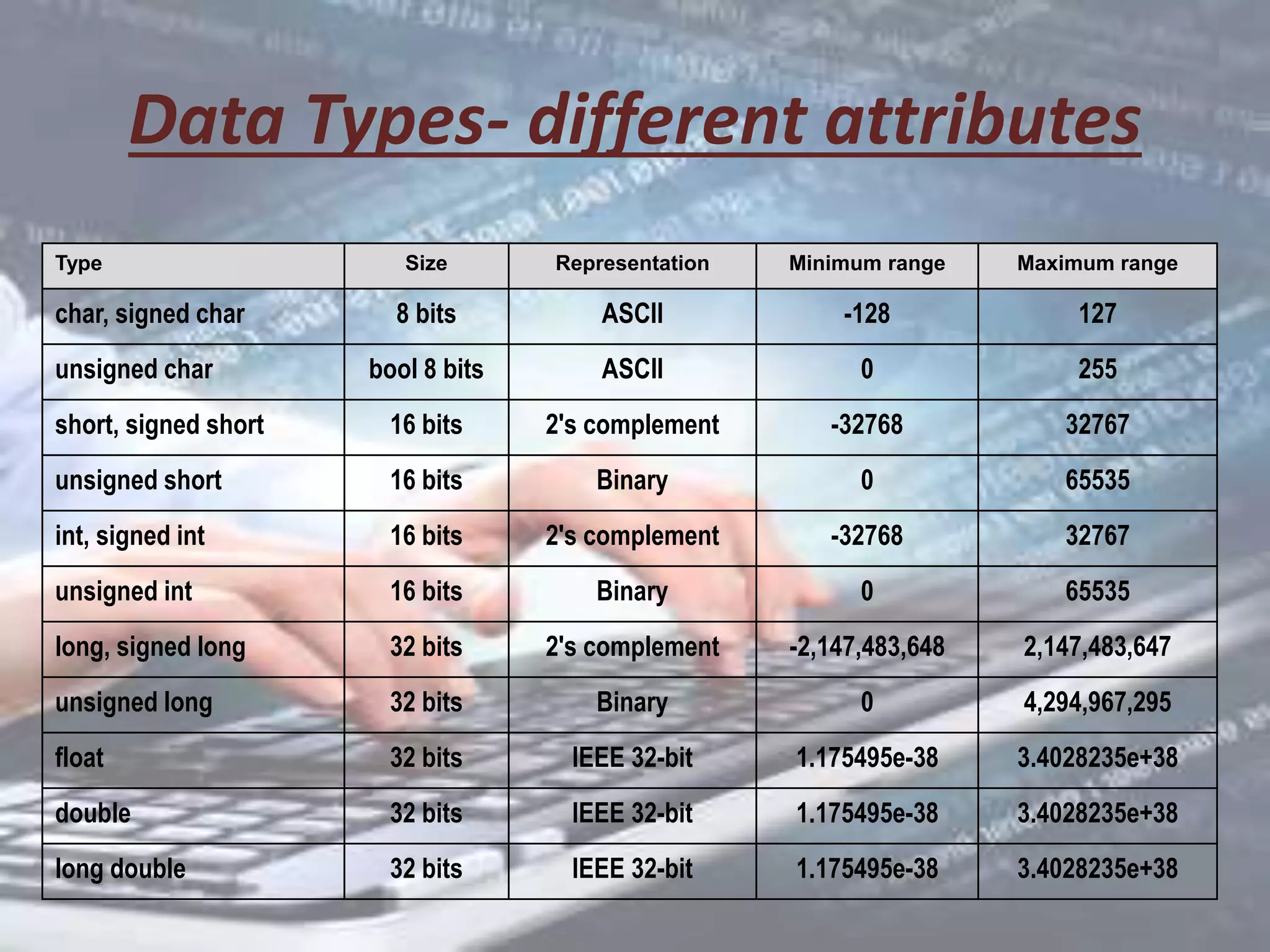 Data Types- different attributes

| Type | Size | Representation | Minimum range | Maximum range |
|---|---|---|---|---|
| char, signed char | 8 bits | ASCII | -128 | 127 |
| unsigned char | bool 8 bits | ASCII | 0 | 255 |
| short, signed short | 16 bits | 2's complement | -32768 | 32767 |
| unsigned short | 16 bits | Binary | 0 | 65535 |
| int, signed int | 16 bits | 2's complement | -32768 | 32767 |
| unsigned int | 16 bits | Binary | 0 | 65535 |
| long, signed long | 32 bits | 2's complement | -2,147,483,648 | 2,147,483,647 |
| unsigned long | 32 bits | Binary | 0 | 4,294,967,295 |
| float | 32 bits | IEEE 32-bit | 1.175495e-38 | 3.4028235e+38 |
| double | 32 bits | IEEE 32-bit | 1.175495e-38 | 3.4028235e+38 |
| long double | 32 bits | IEEE 32-bit | 1.175495e-38 | 3.4028235e+38 |